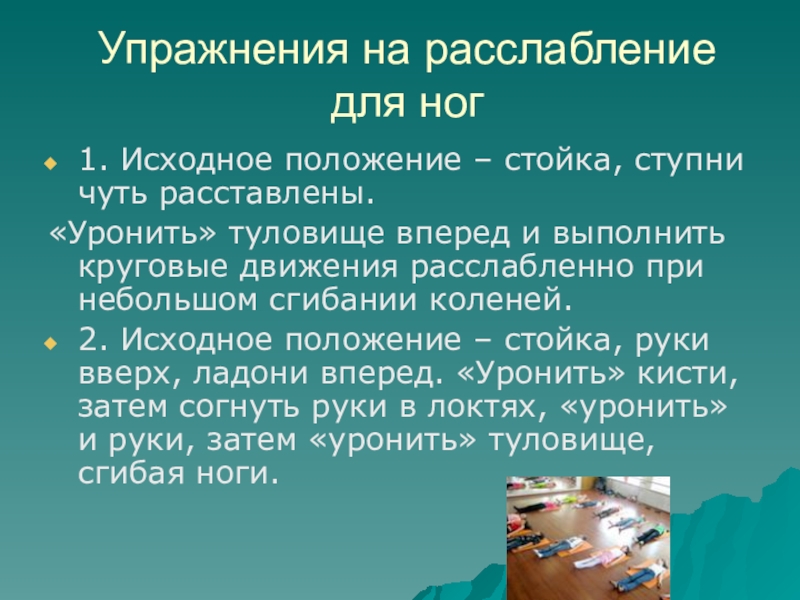 Упражнения на расслабление для ног

1. Исходное положение – стойка, ступни чуть расставлены.
«Уронить» туловище вперед и выполнить круговые движения расслабленно при небольшом сгибании коленей.

2. Исходное положение – стойка, руки вверх, ладони вперед. «Уронить» кисти, затем согнуть руки в локтях, «уронить» и руки, затем «уронить» туловище, сгибая ноги.